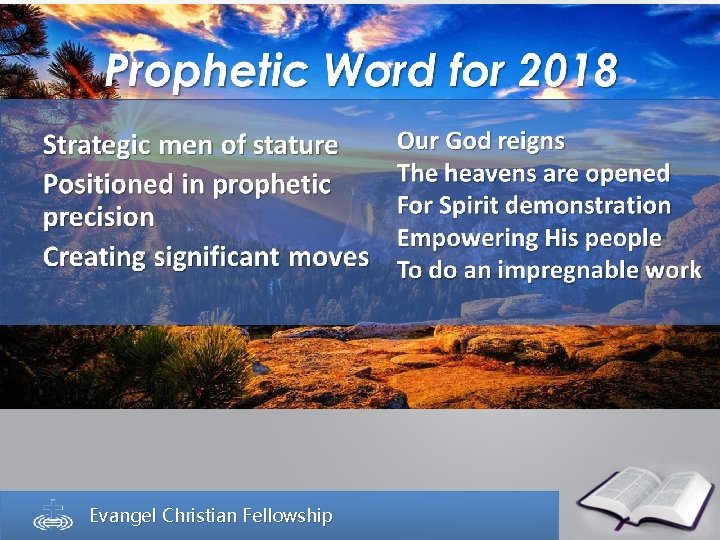 Prophetic Word for 2018

Strategic men of stature
Positioned in prophetic precision
Creating significant moves

Our God reigns
The heavens are opened
For Spirit demonstration
Empowering His people
To do an impregnable work

Evangel Christian Fellowship